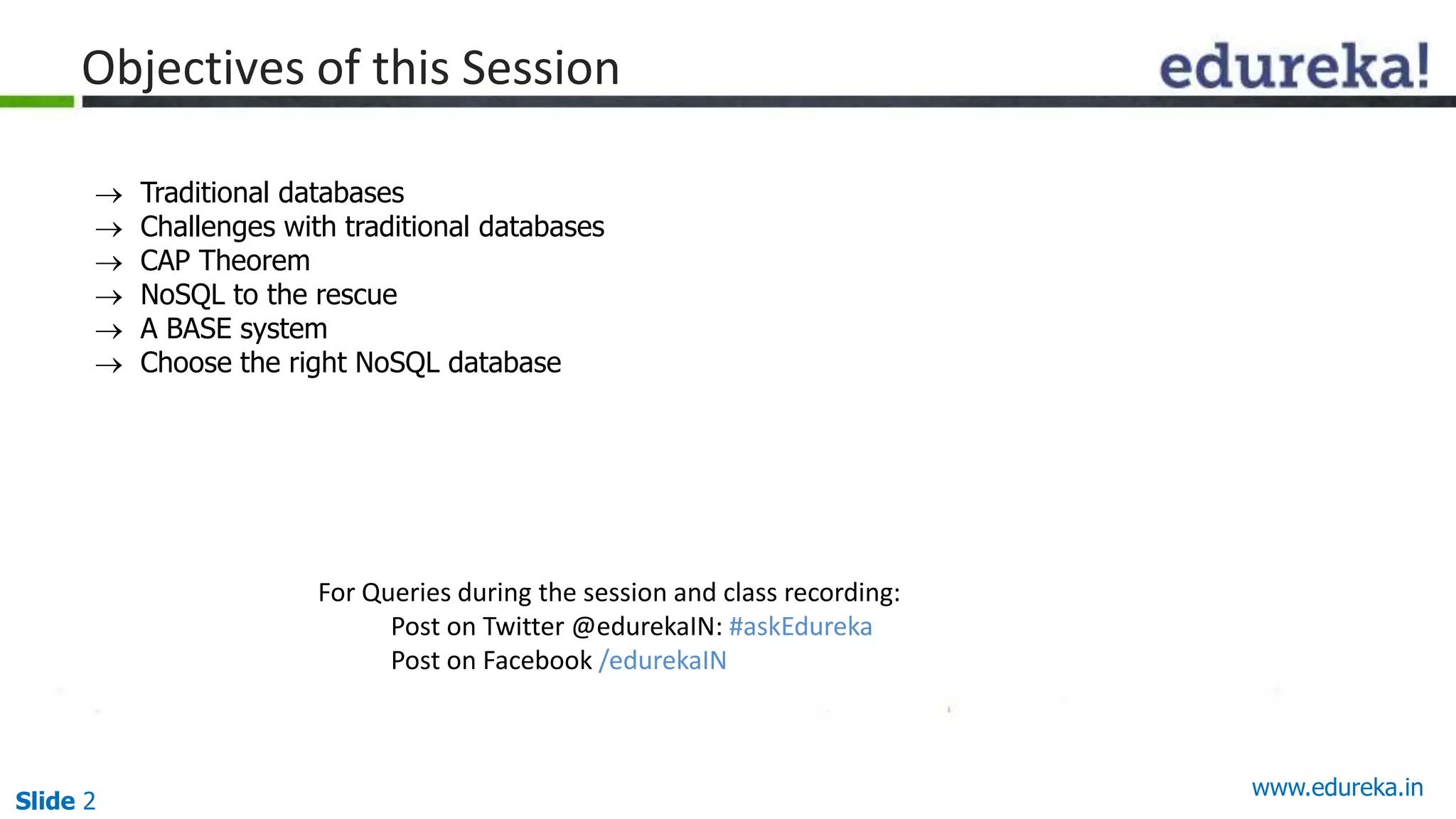 Objectives of this Session

edureka!

→ Traditional databases
→ Challenges with traditional databases
→ CAP Theorem
→ NoSQL to the rescue
→ A BASE system
→ Choose the right NoSQL database

For Queries during the session and class recording:
Post on Twitter @edurekaIN: #askEdureka
Post on Facebook /edurekaIN

Slide 2

www.edureka.in